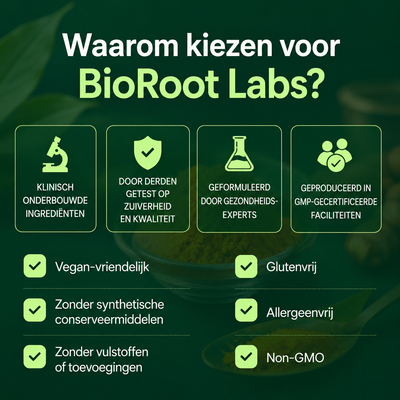 Waarom kiezen voor
BioRoot Labs?

KLINISCH ONDERBOUWDE INGREDIËNTEN

DOOR DERDEN GETEST OP ZUIVERHEID EN KWALITEIT

GEFORMULEERD DOOR GEZONDHEIDS-EXPERTS

GEPRODUCEERD IN GMP-GECERTIFICEERDE FACILITEITEN

Vegan-vriendelijk

Zonder synthetische conserveermiddelen

Zonder vulstoffen of toevoegingen

Glutenvrij

Allergeenvrij

Non-GMO